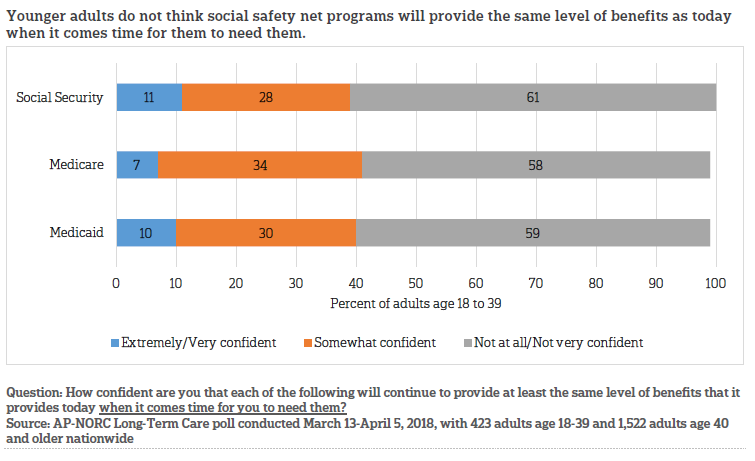 Younger adults do not think social safety net programs will provide the same level of benefits as today when it comes time for them to need them.

Social Security 11 28 61

Medicare 7 34 58

Medicaid 10 30 59

0 10 20 30 40 50 60 70 80 90 100

Percent of adults age 18 to 39

Extremely/Very confident Somewhat confident Not at all/Not very confident

Question: How confident are you that each of the following will continue to provide at least the same level of benefits that it provides today when it comes time for you to need them?
Source: AP-NORC Long-Term Care poll conducted March 13-April 5, 2018, with 423 adults age 18-39 and 1,522 adults age 40 and older nationwide